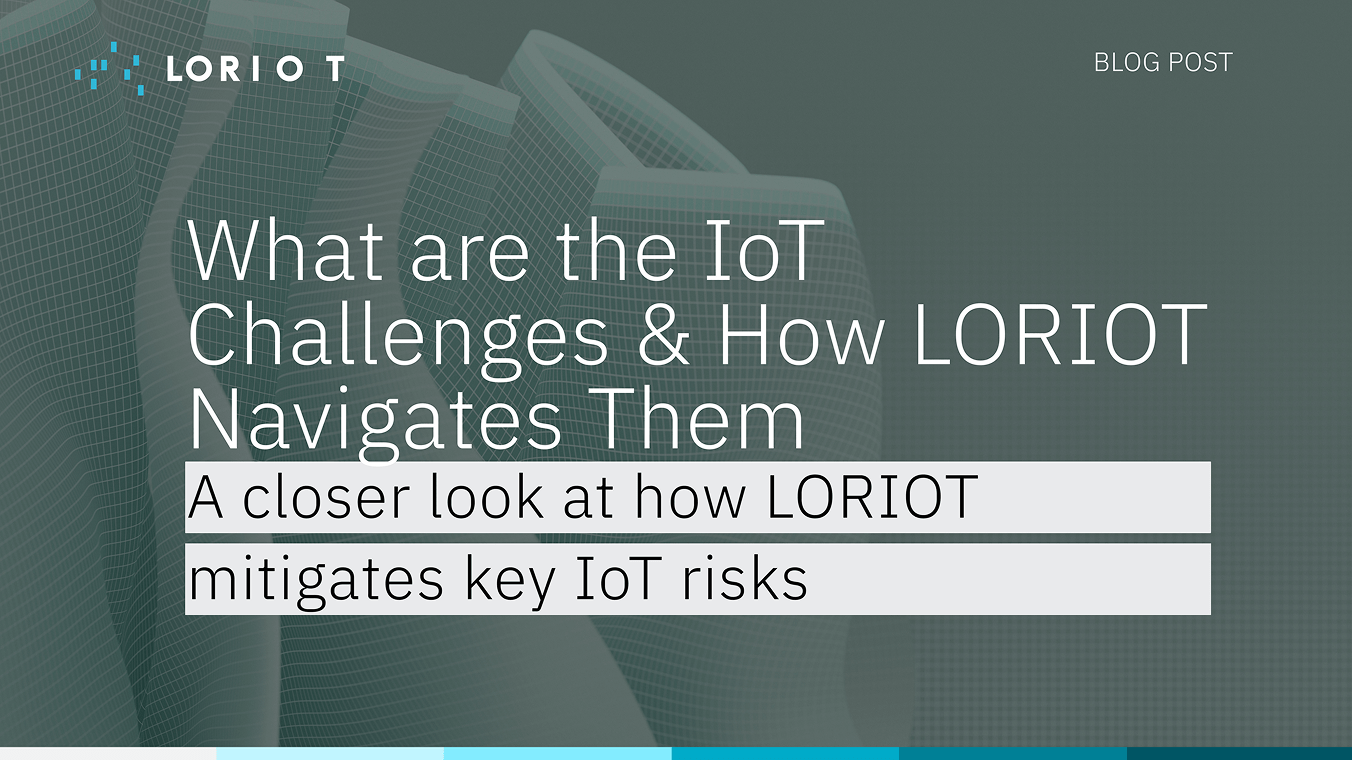 LORIOT

BLOG POST

What are the IoT Challenges & How LORIOT Navigates Them

A closer look at how LORIOT mitigates key IoT risks